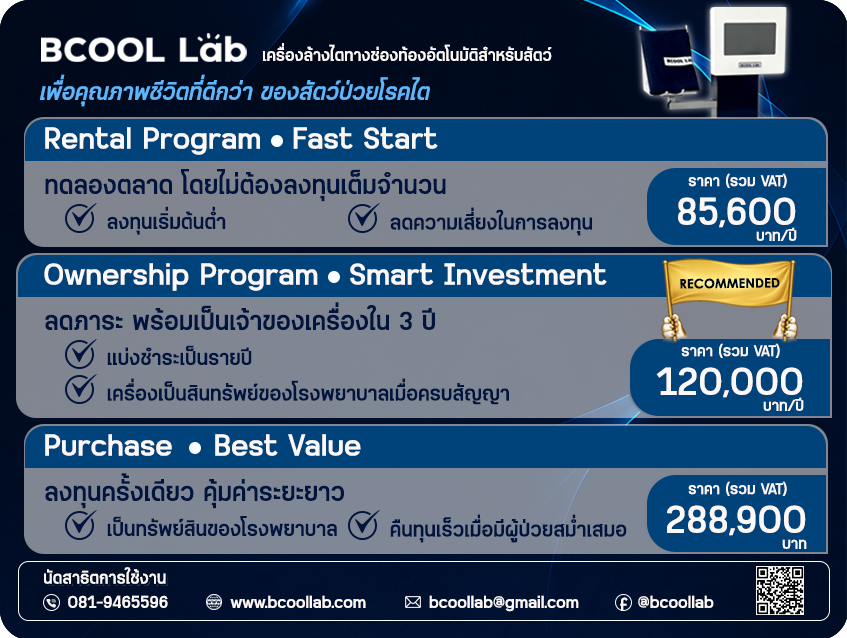 BCOOL Lab เครื่องล้างไตทางช่องท้องอัตโนมัติสำหรับสัตว์

เพื่อคุณภาพชีวิตที่ดีกว่า ของสัตว์ป่วยโรคไต

BCOOL LAB

Rental Program • Fast Start

ทดลองตลาด โดยไม่ต้องลงทุนเต็มจำนวน

ลงทุนเริ่มต้นต่ำ

ลดความเสี่ยงในการลงทุน

ราคา (รวม VAT)
85,600
บาท/ปี

Ownership Program • Smart Investment

RECOMMENDED

ลดภาระ พร้อมเป็นเจ้าของเครื่องใน 3 ปี

แบ่งชำระเป็นรายปี

เครื่องเป็นสินทรัพย์ของโรงพยาบาลเมื่อครบสัญญา

ราคา (รวม VAT)
120,000
บาท/ปี

Purchase • Best Value

ลงทุนครั้งเดียว คุ้มค่าระยะยาว

เป็นทรัพย์สินของโรงพยาบาล

คืนทุนเร็วเมื่อมีผู้ป่วยสม่ำเสมอ

ราคา (รวม VAT)
288,900
บาท

นัดสาธิตการใช้งาน

081-9465596

www.bcoollab.com

bcoollab@gmail.com

@bcoollab